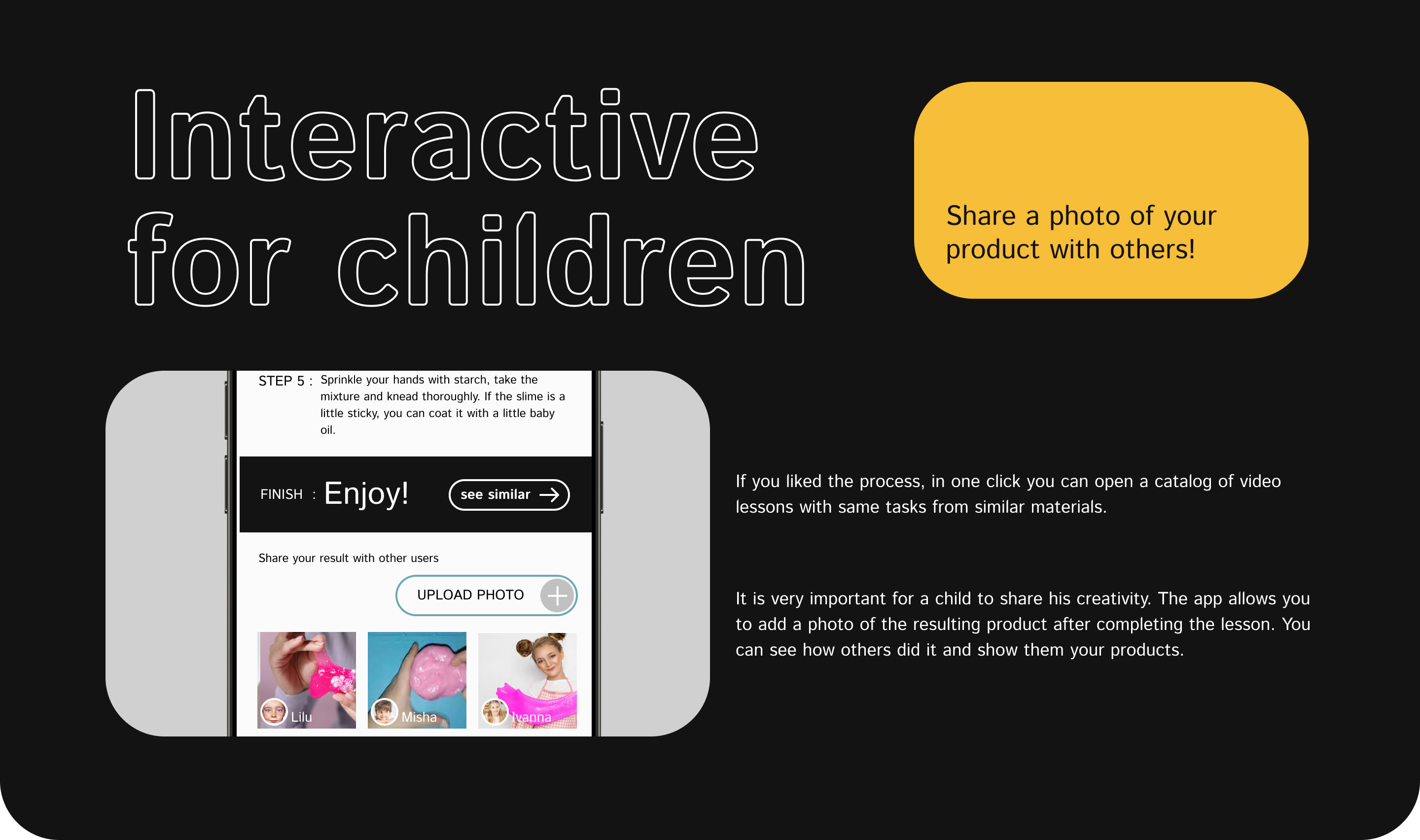 Interactive for children

Share a photo of your product with others!

STEP 5 : Sprinkle your hands with starch, take the mixture and knead thoroughly. If the slime is a little sticky, you can coat it with a little baby oil.

FINISH : Enjoy!

see similar

Share your result with other users

UPLOAD PHOTO

Lilu

Misha

Ivanna

If you liked the process, in one click you can open a catalog of video lessons with same tasks from similar materials.

It is very important for a child to share his creativity. The app allows you to add a photo of the resulting product after completing the lesson. You can see how others did it and show them your products.